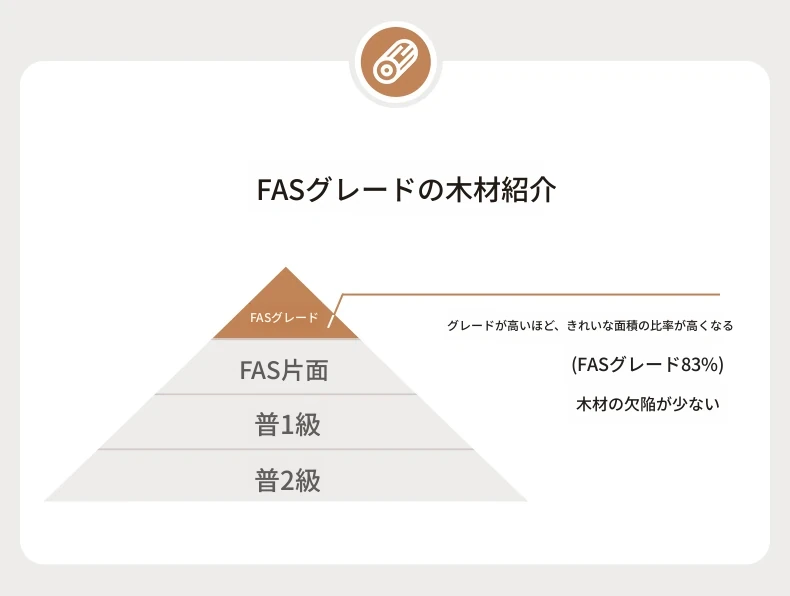 FASグレードの木材紹介

FASグレード

FAS片面

普1級

普2級

グレードが高いほど、きれいな面積の比率が高くなる

(FASグレード83%)

木材の欠陥が少ない